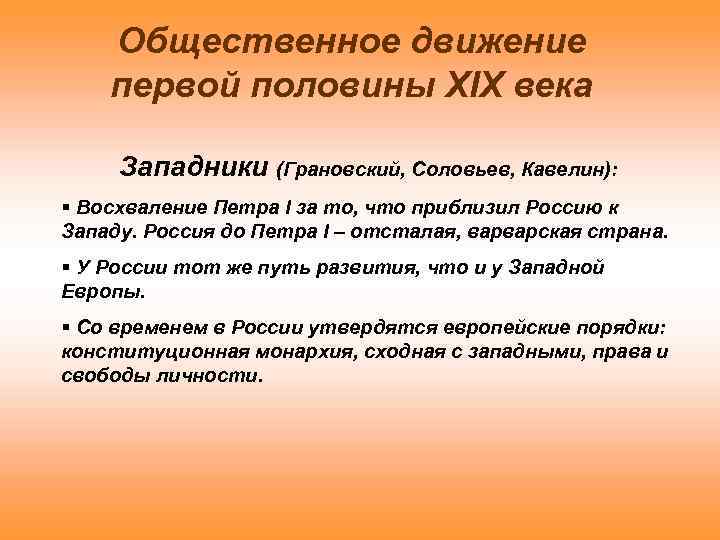 Общественное движение первой половины XIX века

Западники (Грановский, Соловьев, Кавелин):

▪ Восхваление Петра I за то, что приблизил Россию к Западу. Россия до Петра I – отсталая, варварская страна.

▪ У России тот же путь развития, что и у Западной Европы.

▪ Со временем в России утвердятся европейские порядки: конституционная монархия, сходная с западными, права и свободы личности.